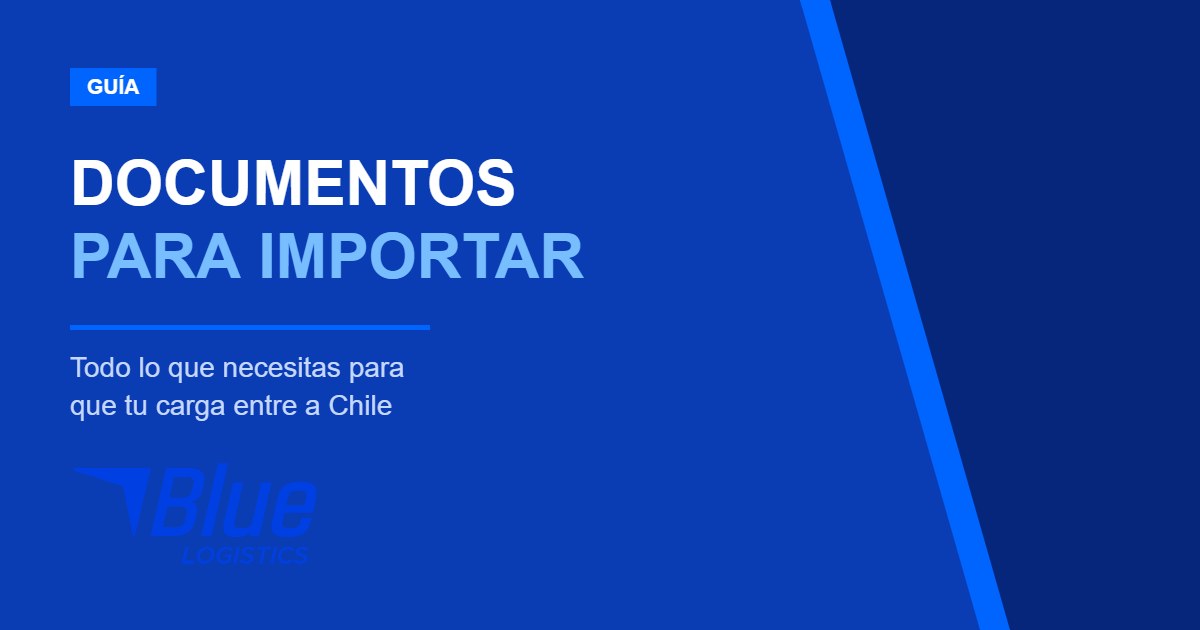 GUÍA

DOCUMENTOS
PARA IMPORTAR

Todo lo que necesitas para que tu carga entre a Chile

Blue
LOGISTICS